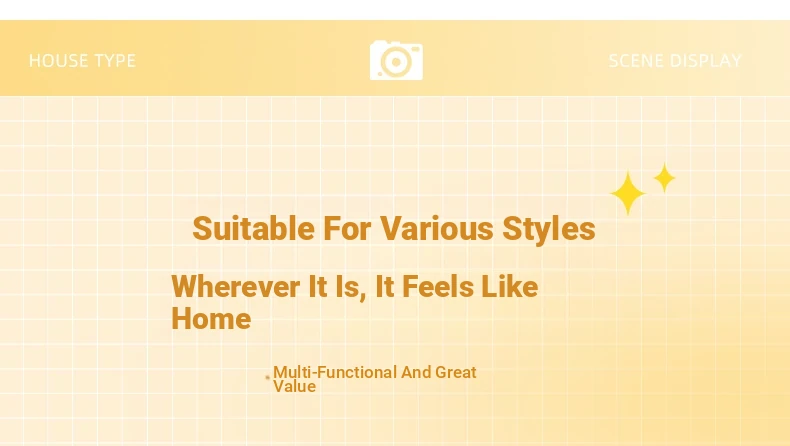 HOUSE TYPE

SCENE DISPLAY

Suitable For Various Styles

Wherever It Is, It Feels Like Home

Multi-Functional And Great Value